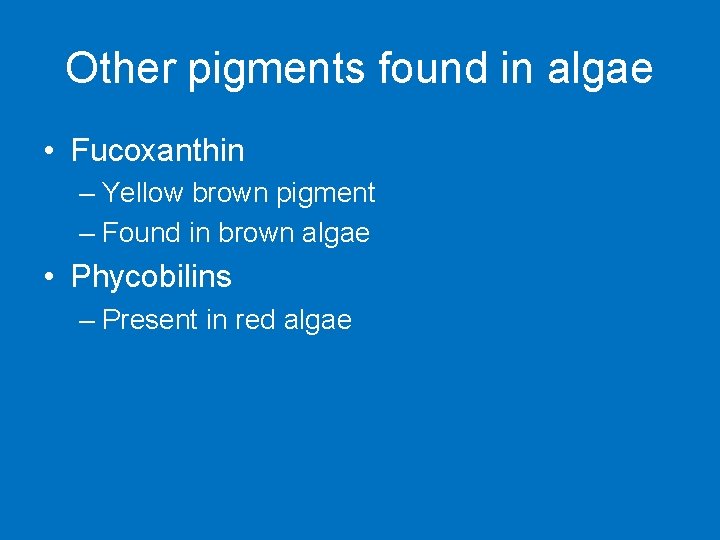 Other pigments found in algae

• Fucoxanthin
– Yellow brown pigment
– Found in brown algae
• Phycobilins
– Present in red algae